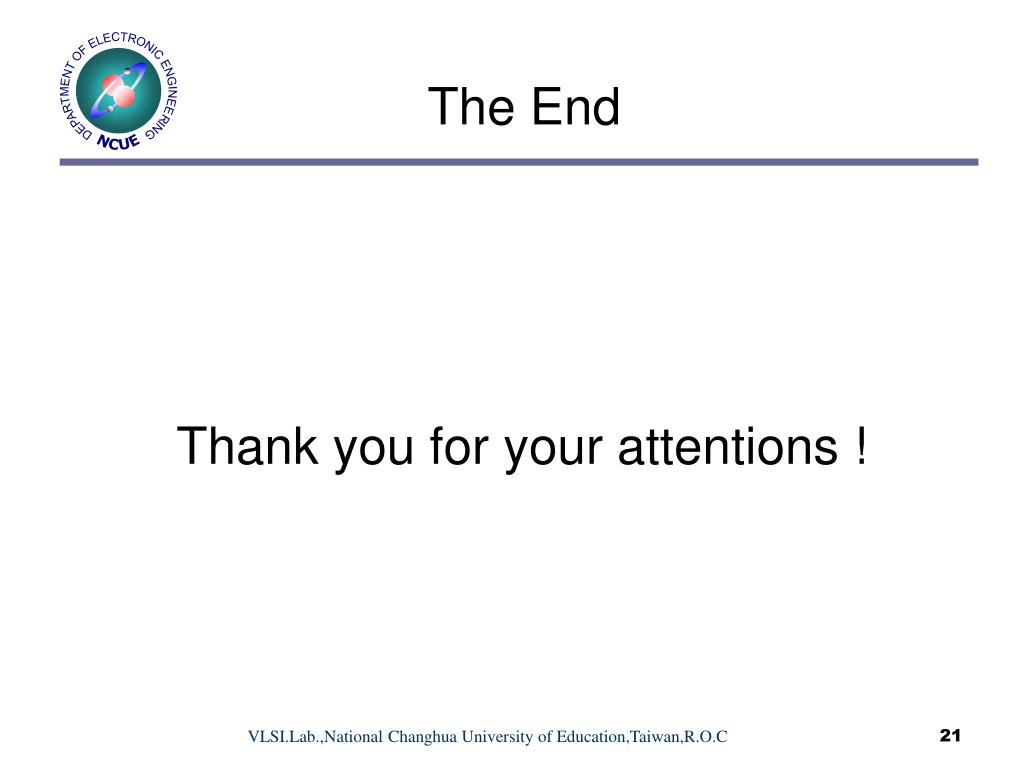 DEPARTMENT OF ELECTRONIC ENGINEERING
NCUE

The End

Thank you for your attentions !

VLSI.Lab.,National Changhua University of Education,Taiwan,R.O.C

21